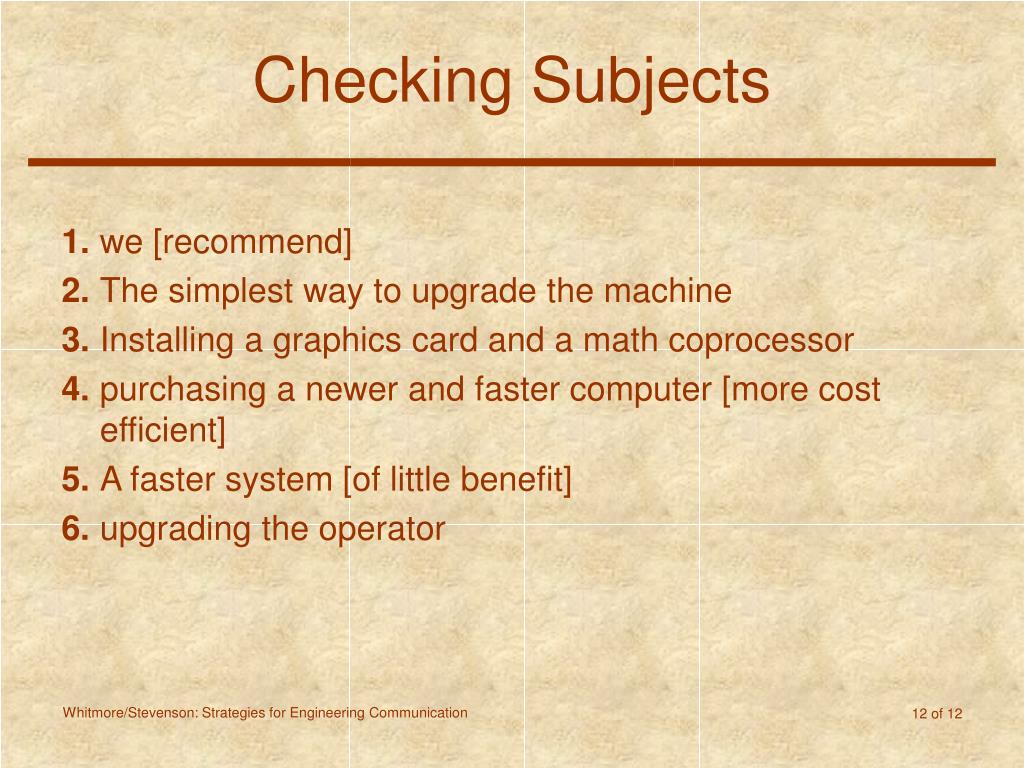 Checking Subjects

1. we [recommend]
2. The simplest way to upgrade the machine
3. Installing a graphics card and a math coprocessor
4. purchasing a newer and faster computer [more cost efficient]
5. A faster system [of little benefit]
6. upgrading the operator

Whitmore/Stevenson: Strategies for Engineering Communication

12 of 12